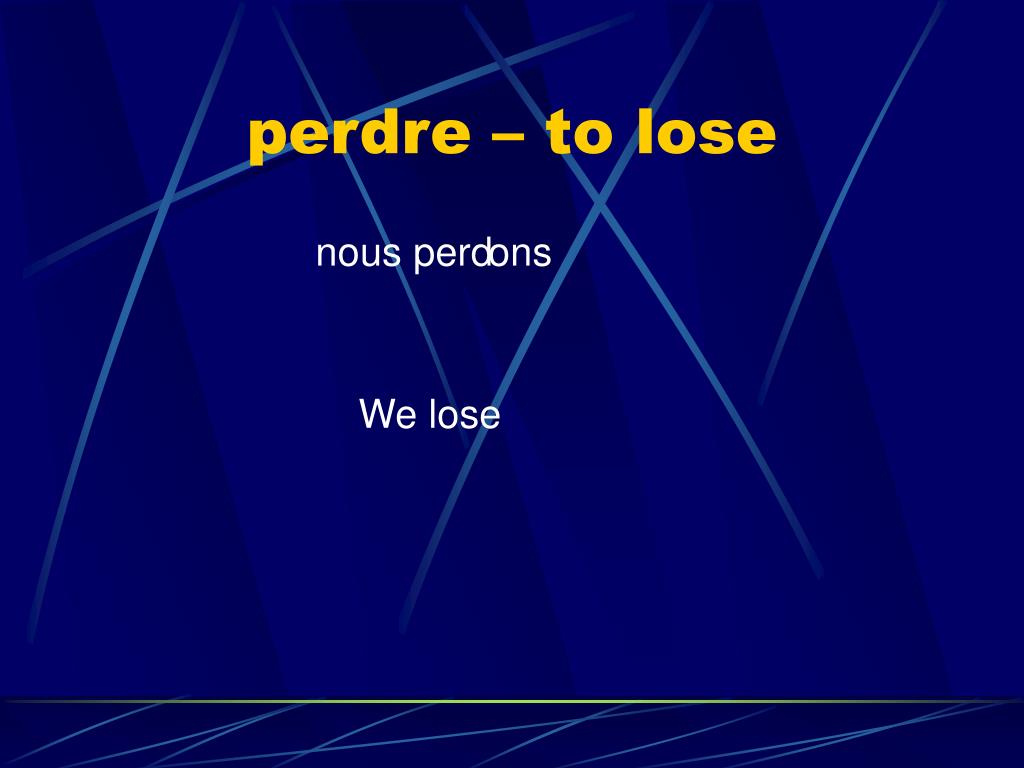 perdre – to lose

nous perdons

We lose